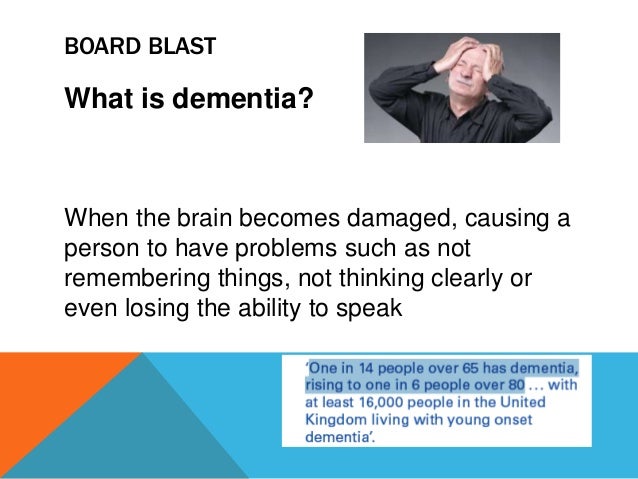 BOARD BLAST

What is dementia?

When the brain becomes damaged, causing a person to have problems such as not remembering things, not thinking clearly or even losing the ability to speak

'One in 14 people over 65 has dementia, rising to one in 6 people over 80 ... with at least 16,000 people in the United Kingdom living with young onset dementia'.